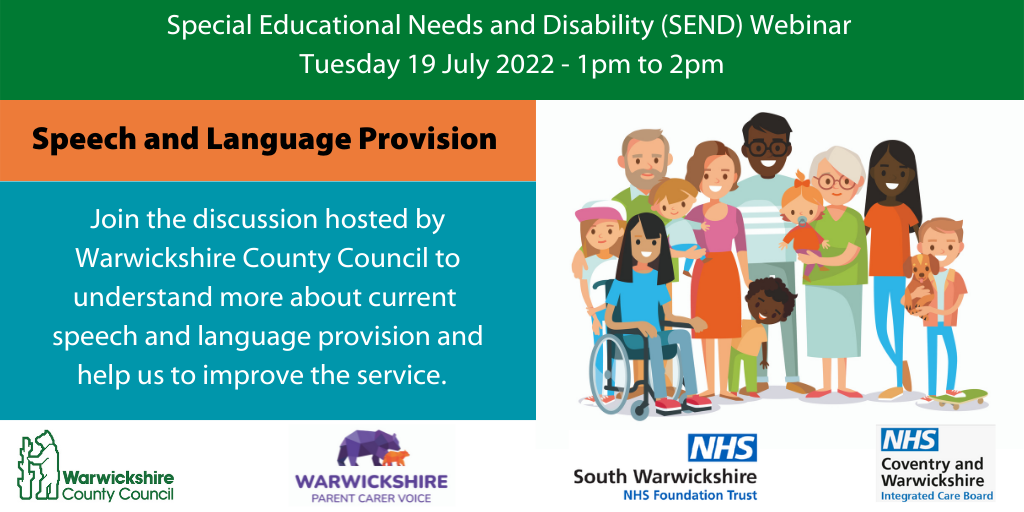 Special Educational Needs and Disability (SEND) Webinar
Tuesday 19 July 2022 - 1pm to 2pm

Speech and Language Provision

Join the discussion hosted by Warwickshire County Council to understand more about current speech and language provision and help us to improve the service.

Warwickshire County Council

WARWICKSHIRE
PARENT CARER VOICE

NHS
South Warwickshire
NHS Foundation Trust

NHS
Coventry and Warwickshire
Integrated Care Board